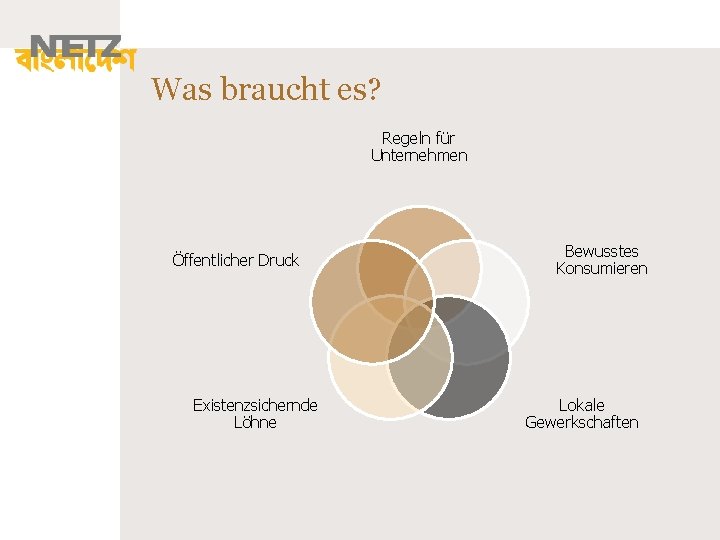 NETZ
বাংলাদেশ

Was braucht es?

Regeln für Unternehmen

Bewusstes Konsumieren

Lokale Gewerkschaften

Existenzsichernde Löhne

Öffentlicher Druck